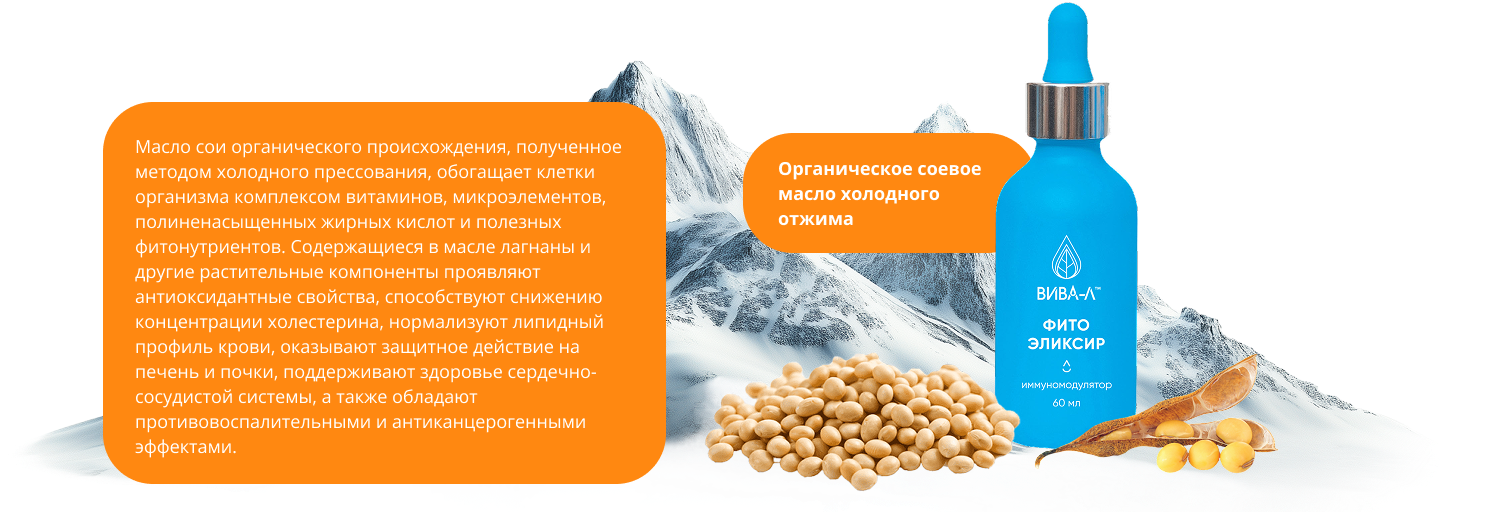 Масло сои органического происхождения, полученное методом холодного прессования, обогащает клетки организма комплексом витаминов, микроэлементов, полиненасыщенных жирных кислот и полезных фитонутриентов. Содержащиеся в масле лагнаны и другие растительные компоненты проявляют антиоксидантные свойства, способствуют снижению концентрации холестерина, нормализуют липидный профиль крови, оказывают защитное действие на печень и почки, поддерживают здоровье сердечно-сосудистой системы, а также обладают противовоспалительными и антиканцерогенными эффектами.

Органическое соевое масло холодного отжима

ВИВА-Л™

ФИТО ЭЛИКСИР

иммуномодулятор

60 мл